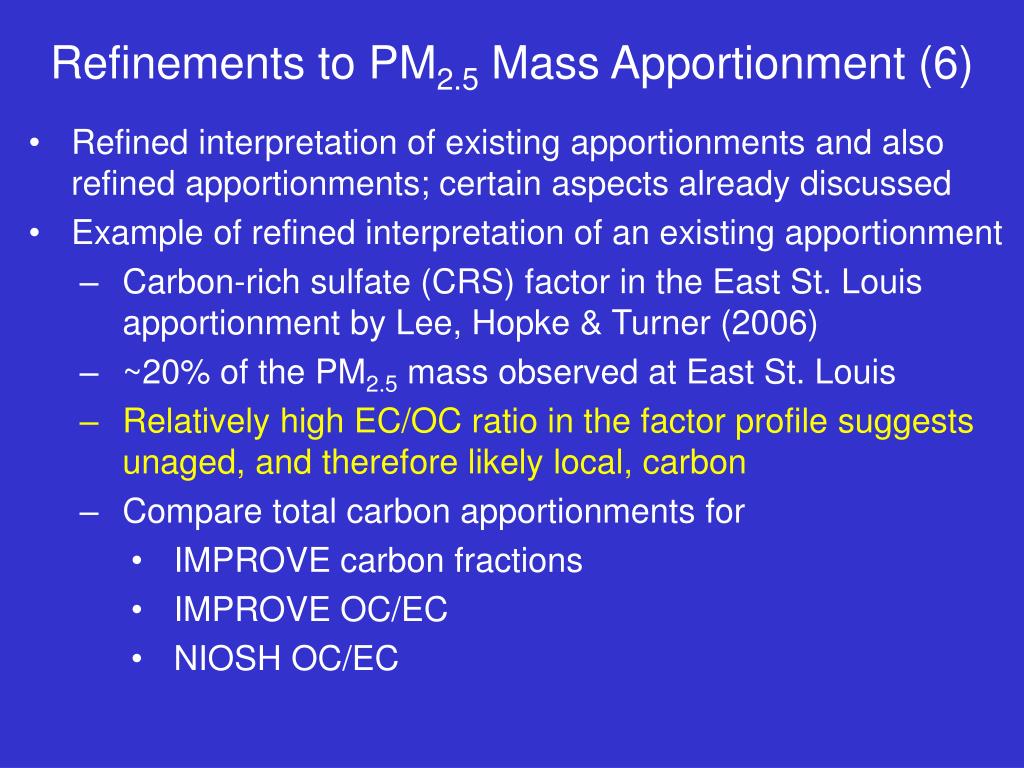 Refinements to $PM_{2.5}$ Mass Apportionment (6)

• Refined interpretation of existing apportionments and also refined apportionments; certain aspects already discussed
• Example of refined interpretation of an existing apportionment
– Carbon-rich sulfate (CRS) factor in the East St. Louis apportionment by Lee, Hopke & Turner (2006)
– ~20% of the $PM_{2.5}$ mass observed at East St. Louis
– Relatively high EC/OC ratio in the factor profile suggests unaged, and therefore likely local, carbon
– Compare total carbon apportionments for
• IMPROVE carbon fractions
• IMPROVE OC/EC
• NIOSH OC/EC